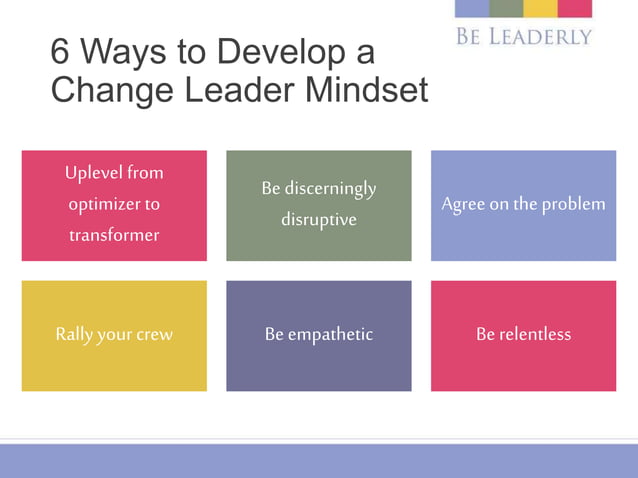 BE LEADERLY

6 Ways to Develop a Change Leader Mindset

Uplevel from optimizer to transformer

Be discerningly disruptive

Agree on the problem

Rally your crew

Be empathetic

Be relentless